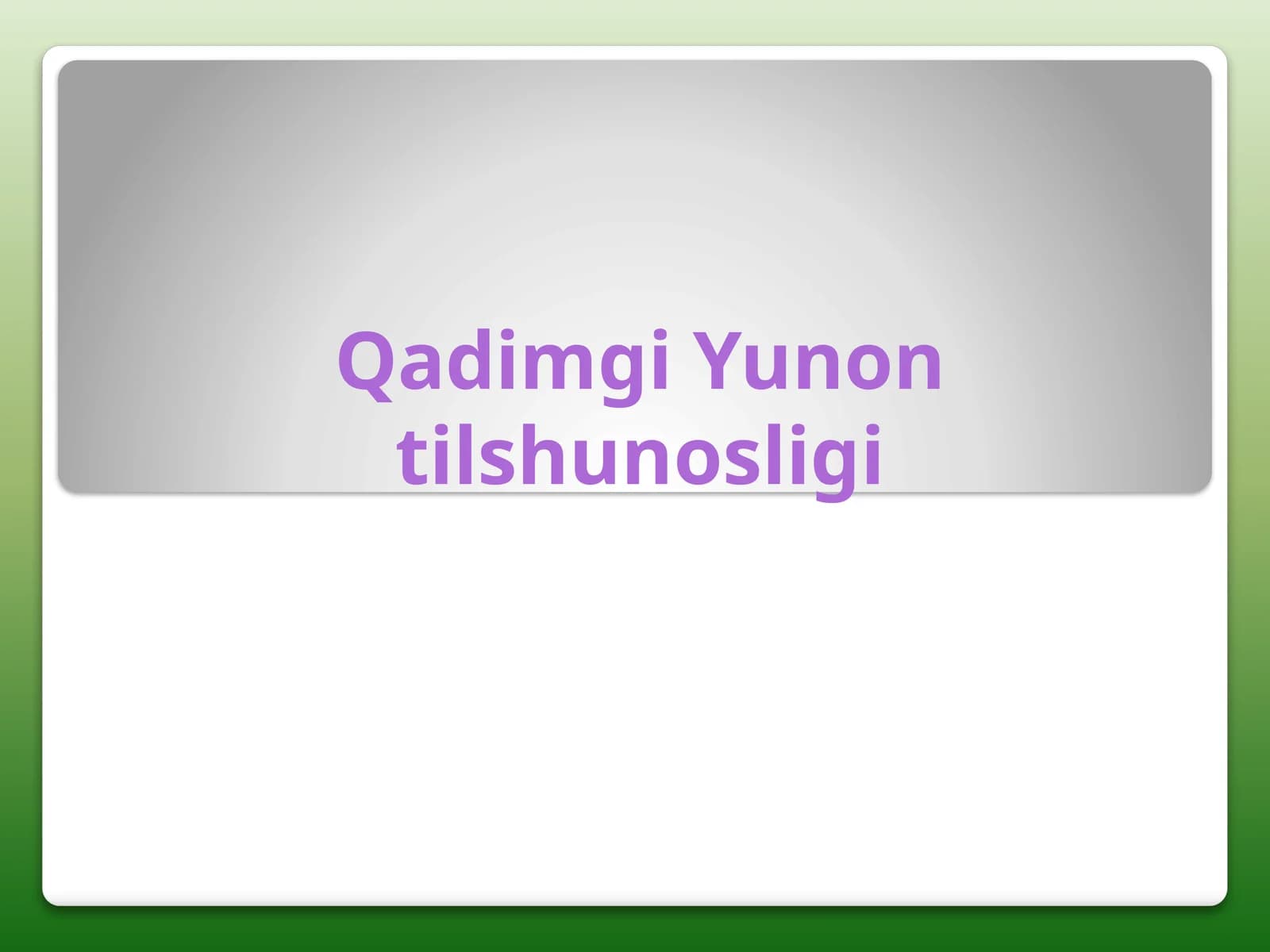 Qadimgi Yunon tilshunosligi